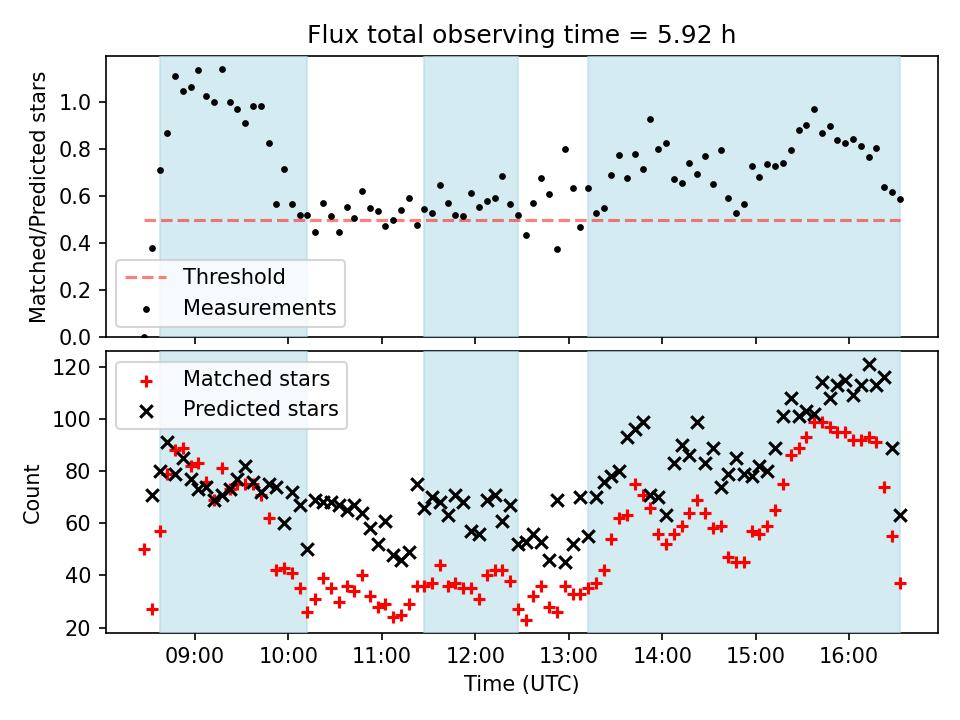 Flux total observing time = 5.92 h

Matched/Predicted stars

1.0
0.8
0.6
0.4
0.2
0.0

Threshold
Measurements

Count

120
100
80
60
40
20

Matched stars
Predicted stars

09:00 10:00 11:00 12:00 13:00 14:00 15:00 16:00

Time (UTC)